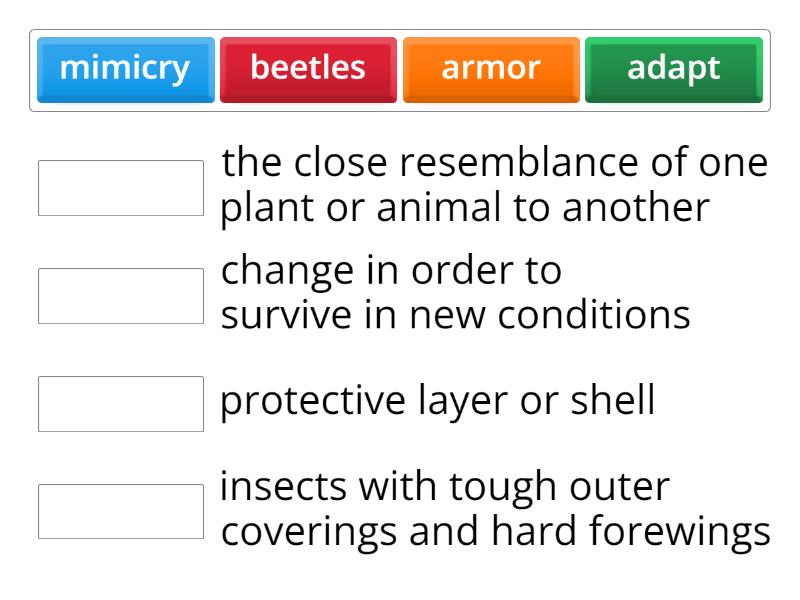 mimicry beetles armor adapt

the close resemblance of one plant or animal to another

change in order to survive in new conditions

protective layer or shell

insects with tough outer coverings and hard forewings